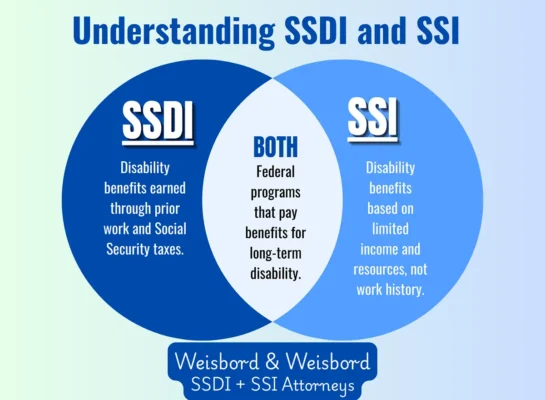 Understanding SSDI and SSI

SSDI

Disability benefits earned through prior work and Social Security taxes.

BOTH

Federal programs that pay benefits for long-term disability.

SSI

Disability benefits based on limited income and resources, not work history.

Weisbord & Weisbord
SSDI + SSI Attorneys